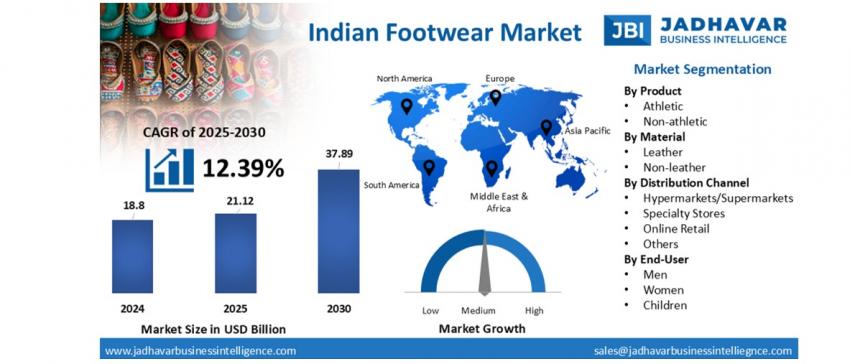 Indian Footwear Market

JBI JADHAVAR BUSINESS INTELLIGENCE

CAGR of 2025-2030

12.39%

18.8

21.12

37.89

2024

2025

2030

Market Size in USD Billion

North America

Europe

Asia Pacific

South America

Middle East & Africa

Low

Medium

High

Market Growth

Market Segmentation

By Product
• Athletic
• Non-athletic

By Material
• Leather
• Non-leather

By Distribution Channel
• Hypermarkets/Supermarkets
• Specialty Stores
• Online Retail
• Others

By End-User
• Men
• Women
• Children

www.jadhavarbusinessintelligence.com

sales@jadhavarbusinessintelliegnce.com